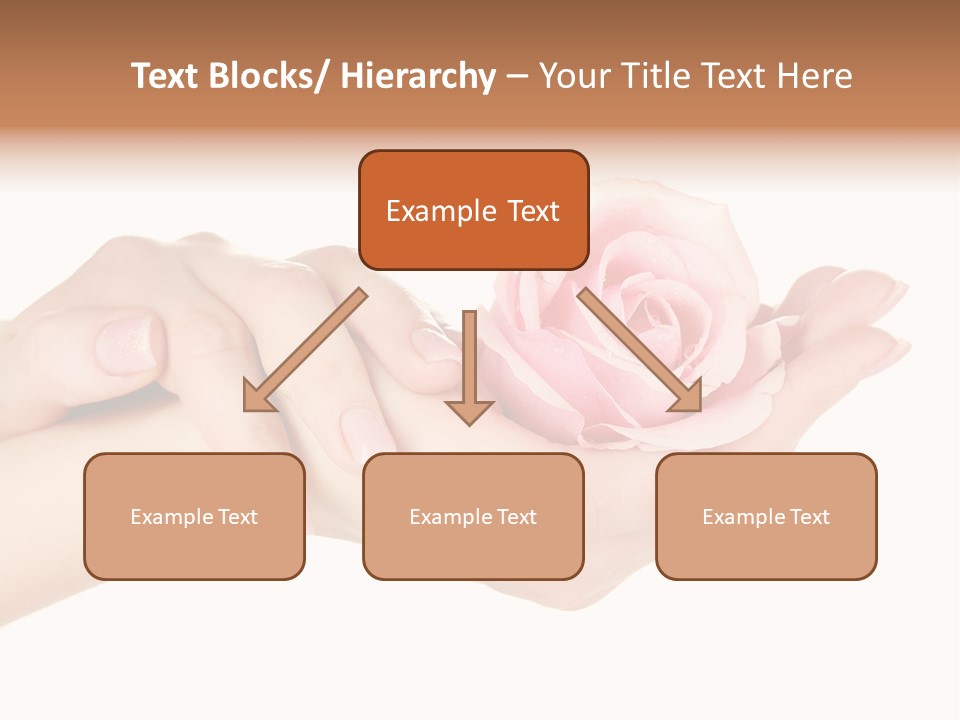 Text Blocks/ Hierarchy – Your Title Text Here

Example Text

Example Text

Example Text

Example Text